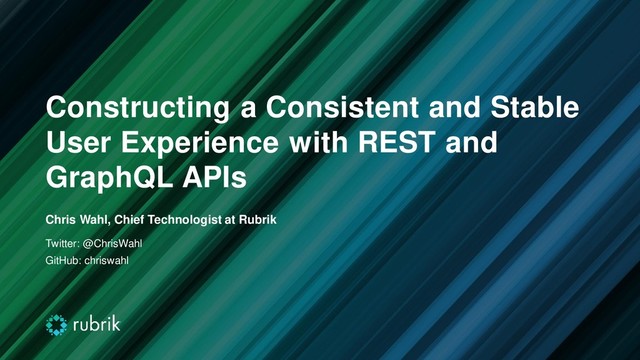 Constructing a Consistent and Stable User Experience with REST and GraphQL APIs

Chris Wahl, Chief Technologist at Rubrik

Twitter: @ChrisWahl
GitHub: chriswahl

rubrik